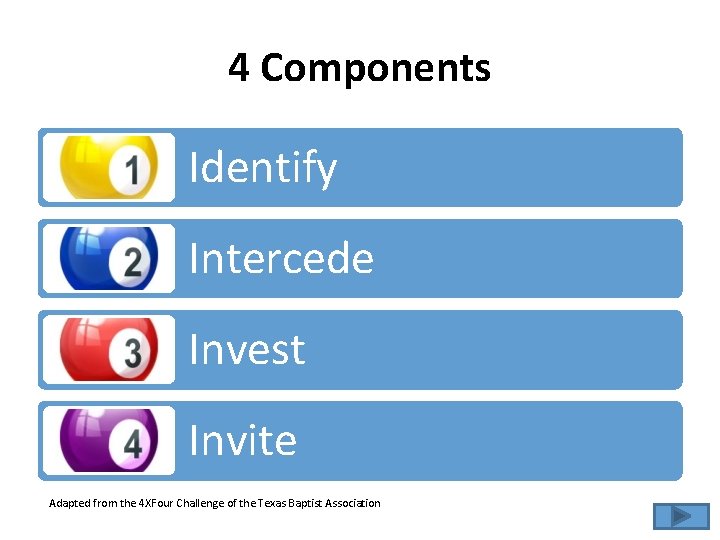 4 Components

1 Identify

2 Intercede

3 Invest

4 Invite

Adapted from the 4XFour Challenge of the Texas Baptist Association